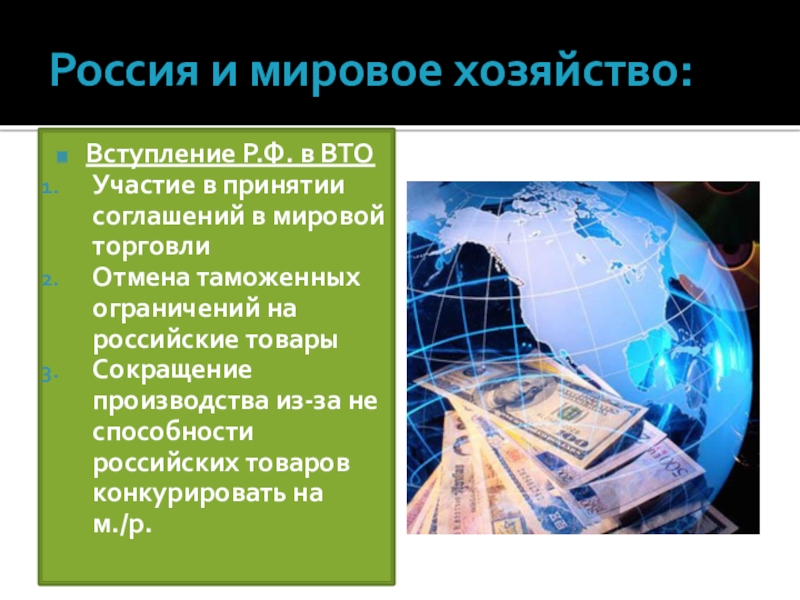 Россия и мировое хозяйство:

Вступление Р.Ф. в ВТО

1. Участие в принятии соглашений в мировой торговли
2. Отмена таможенных ограничений на российские товары
3. Сокращение производства из-за не способности российских товаров конкурировать на м./р.